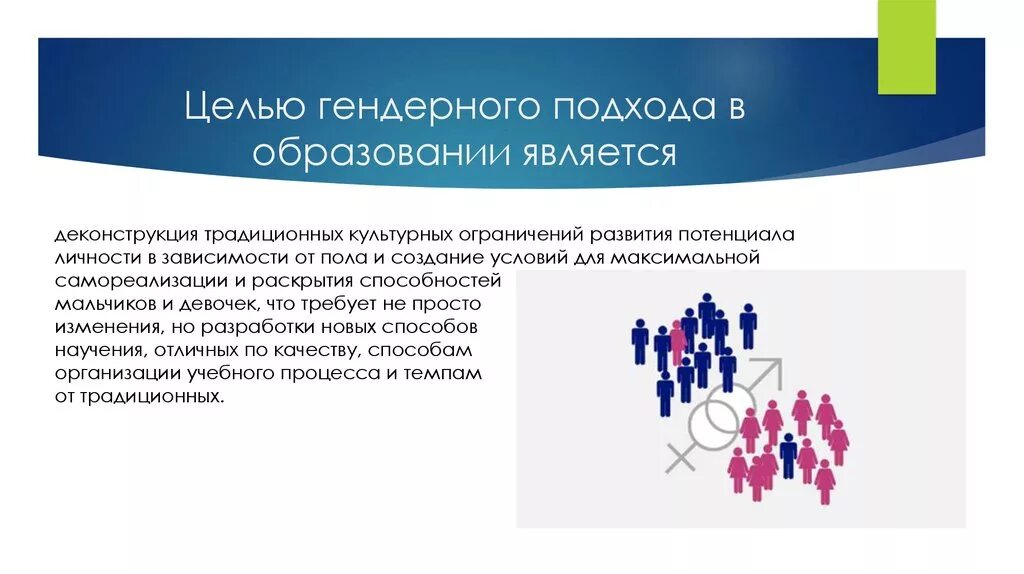 Целью гендерного подхода в образовании является

деконструкция традиционных культурных ограничений развития потенциала личности в зависимости от пола и создание условий для максимальной самореализации и раскрытия способностей мальчиков и девочек, что требует не просто изменения, но разработки новых способов научения, отличных по качеству, способам организации учебного процесса и темпам от традиционных.